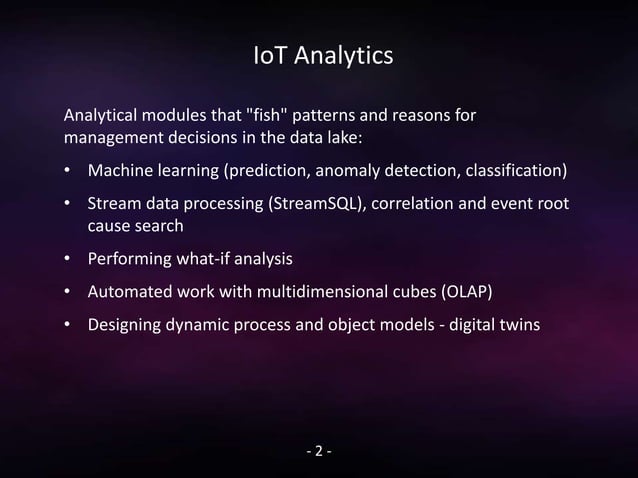 IoT Analytics

Analytical modules that "fish" patterns and reasons for management decisions in the data lake:

• Machine learning (prediction, anomaly detection, classification)
• Stream data processing (StreamSQL), correlation and event root cause search
• Performing what-if analysis
• Automated work with multidimensional cubes (OLAP)
• Designing dynamic process and object models - digital twins

- 2 -